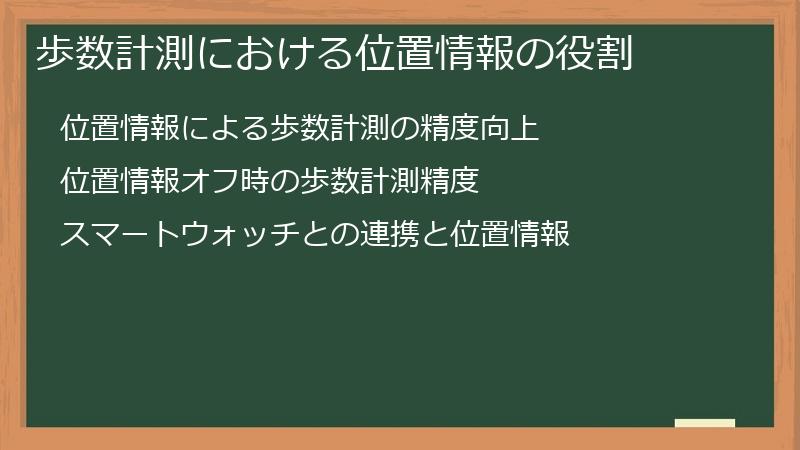 歩数計測における位置情報の役割

位置情報による歩数計測の精度向上

位置情報オフ時の歩数計測精度

スマートウォッチとの連携と位置情報